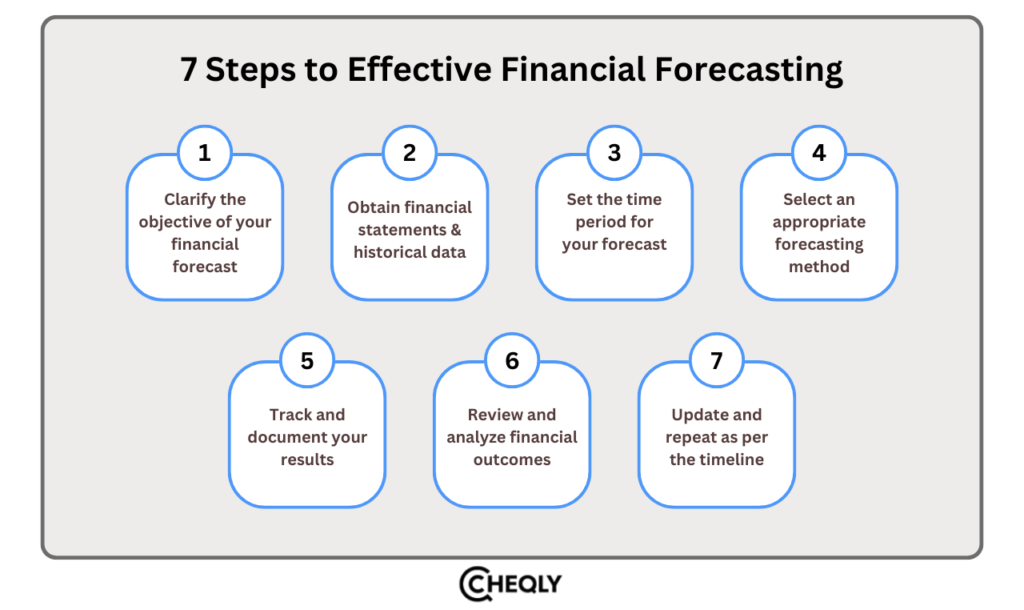 7 Steps to Effective Financial Forecasting

1
Clarify the objective of your financial forecast

2
Obtain financial statements & historical data

3
Set the time period for your forecast

4
Select an appropriate forecasting method

5
Track and document your results

6
Review and analyze financial outcomes

7
Update and repeat as per the timeline

CHEQLY